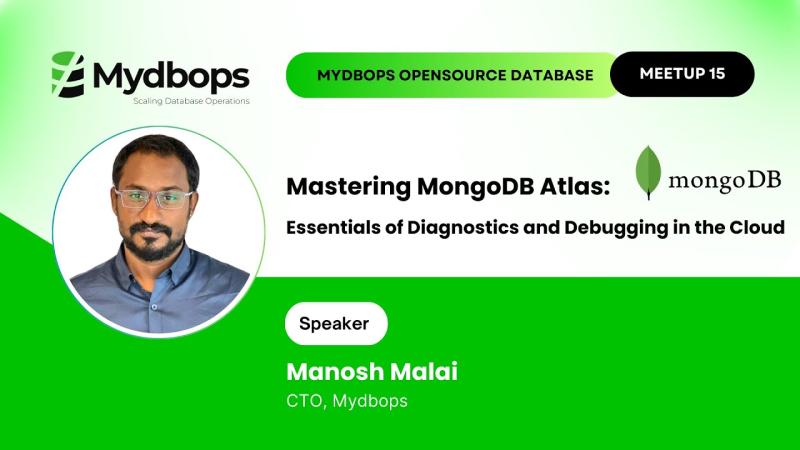 Mydbops
Scaling Database Operations

MYDBOPS OPENSOURCE DATABASE MEETUP 15

Mastering MongoDB Atlas:
mongoDB
Essentials of Diagnostics and Debugging in the Cloud

Speaker
Manosh Malai
CTO, Mydbops